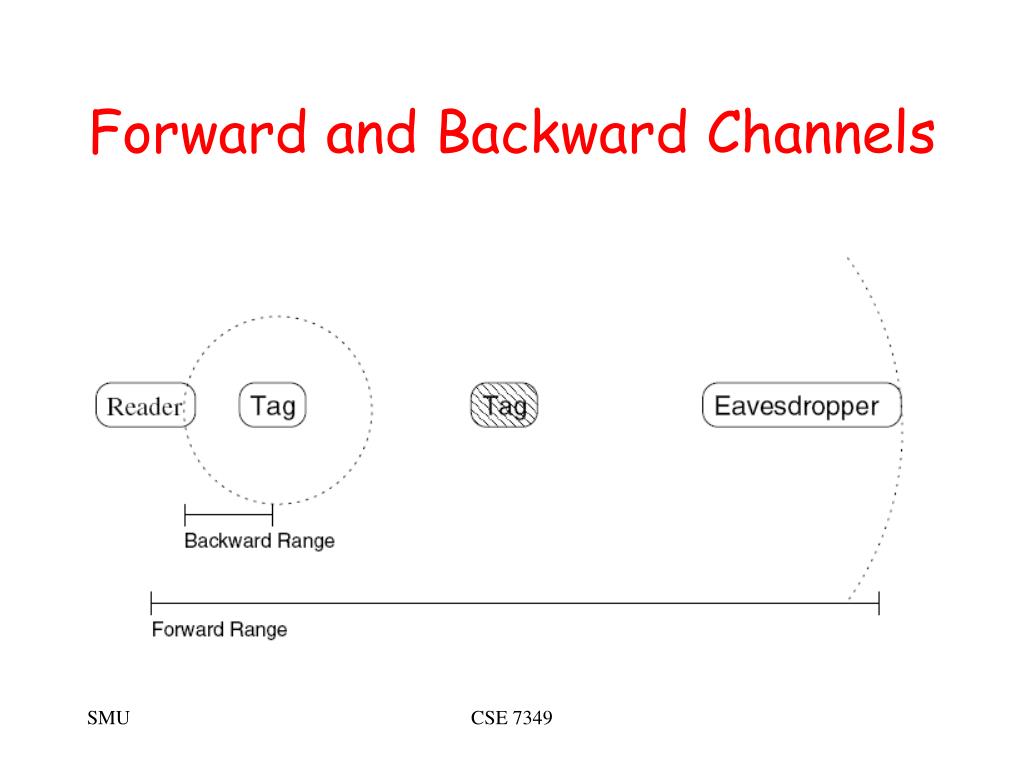 Forward and Backward Channels

Reader

Tag

Tag

Eavesdropper

Backward Range

Forward Range

SMU

CSE 7349